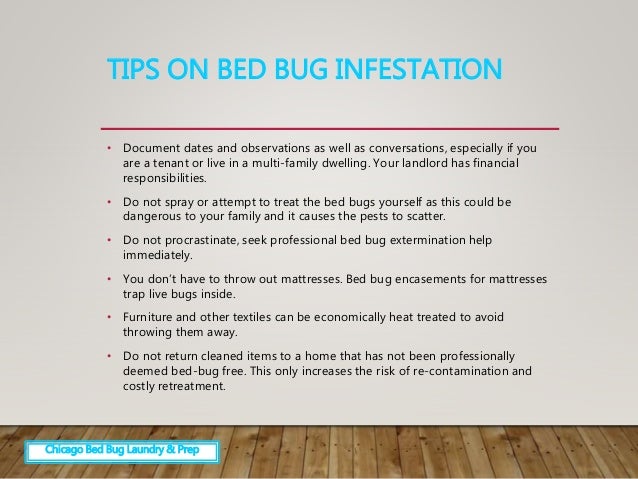 TIPS ON BED BUG INFESTATION

• Document dates and observations as well as conversations, especially if you are a tenant or live in a multi-family dwelling. Your landlord has financial responsibilities.

• Do not spray or attempt to treat the bed bugs yourself as this could be dangerous to your family and it causes the pests to scatter.

• Do not procrastinate, seek professional bed bug extermination help immediately.

• You don't have to throw out mattresses. Bed bug encasements for mattresses trap live bugs inside.

• Furniture and other textiles can be economically heat treated to avoid throwing them away.

• Do not return cleaned items to a home that has not been professionally deemed bed-bug free. This only increases the risk of re-contamination and costly retreatment.

Chicago Bed Bug Laundry & Prep